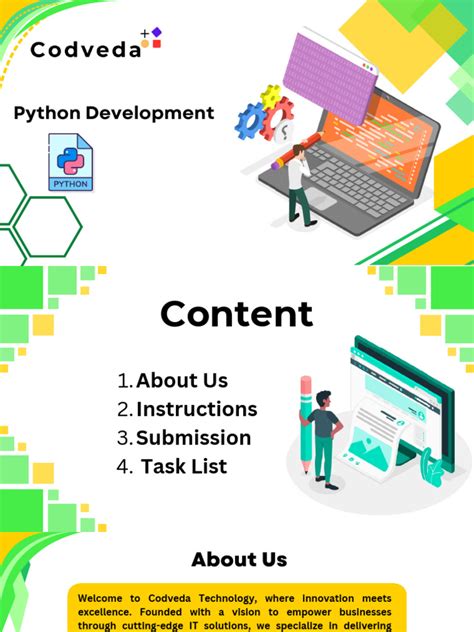 Codveda

Python Development

PYTHON

Content

1. About Us
2. Instructions
3. Submission
4. Task List

About Us

Welcome to Codveda Technology, where innovation meets excellence. Founded with a vision to empower businesses through cutting-edge IT solutions, we specialize in delivering